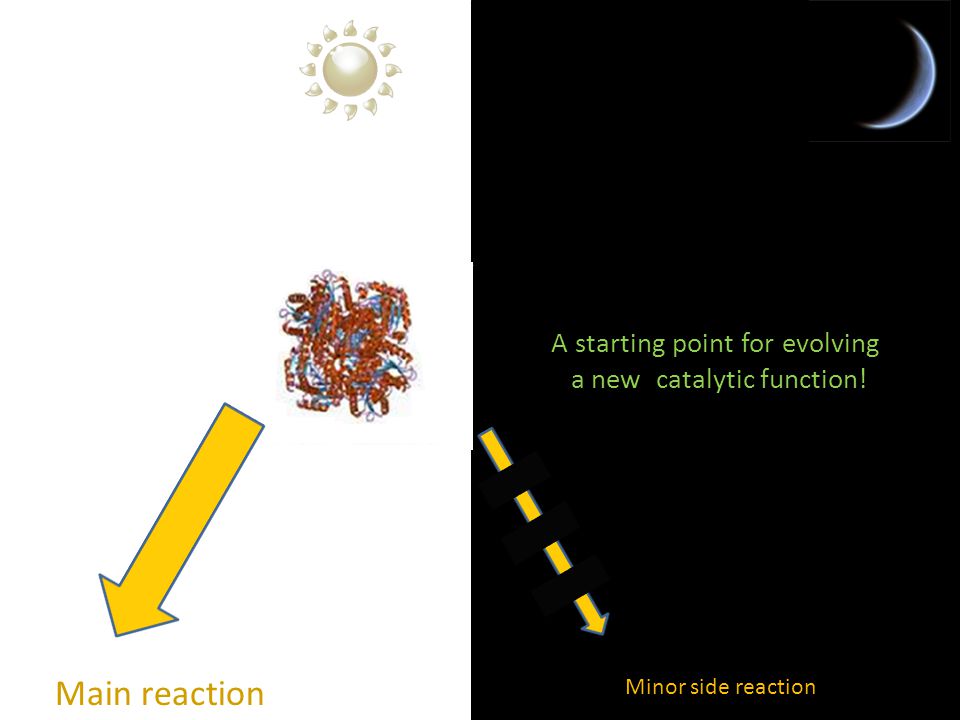 A starting point for evolving a new catalytic function!

Main reaction

Minor side reaction